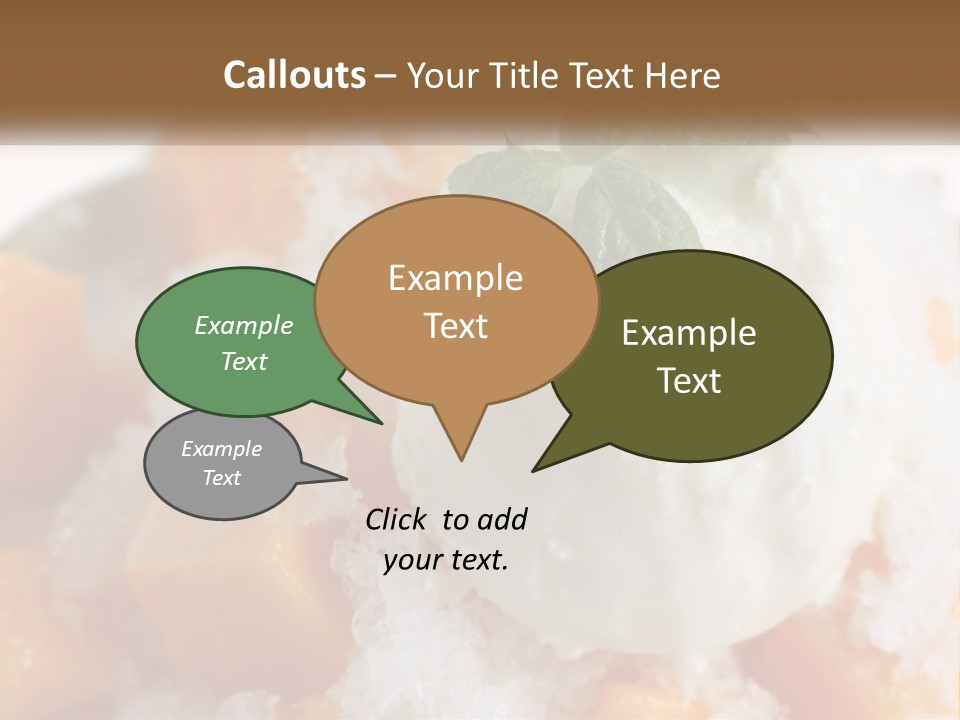 Callouts – Your Title Text Here

Example Text

Example Text

Example Text

Example Text

Click to add your text.